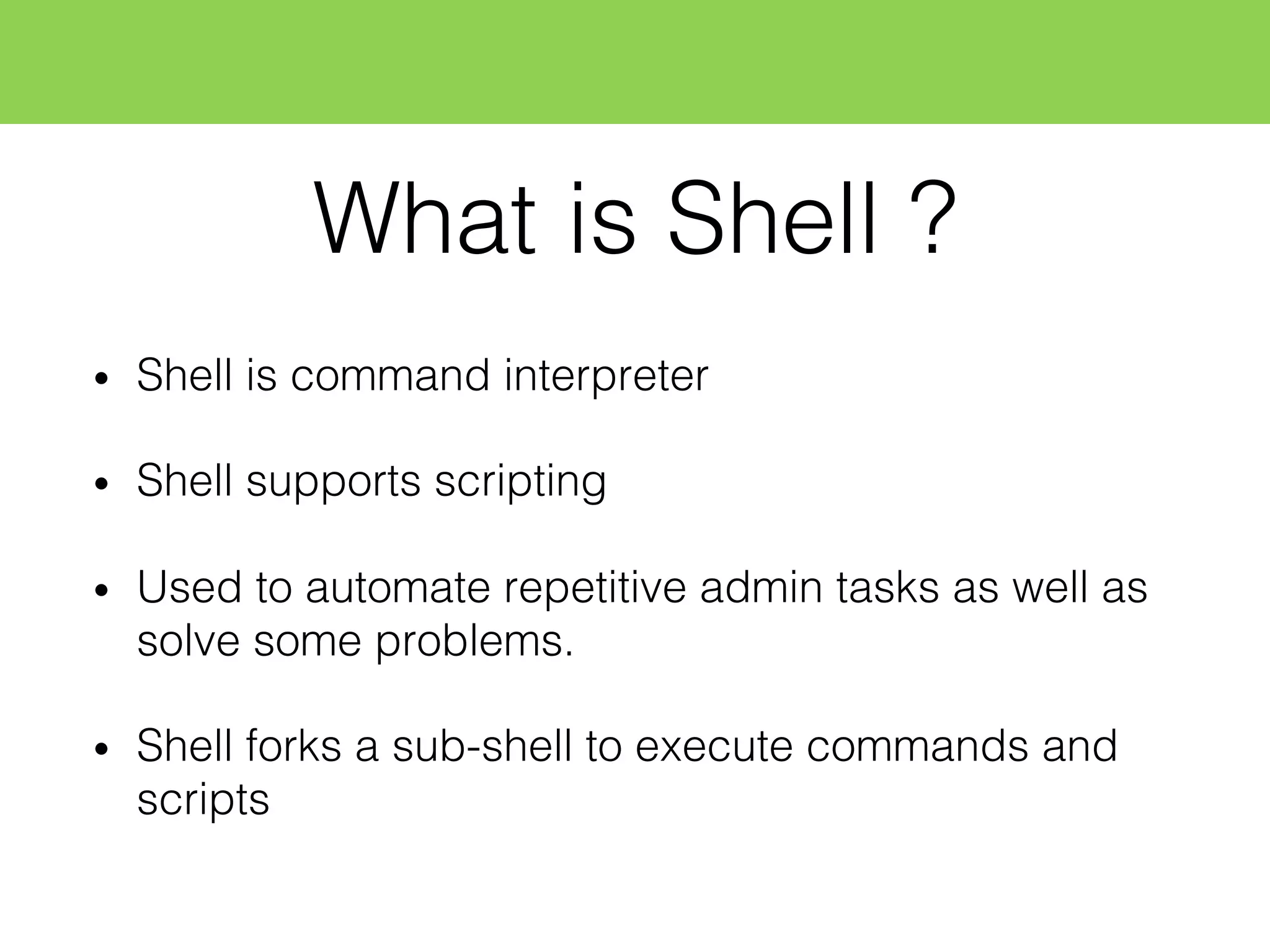 What is Shell ?

• Shell is command interpreter

• Shell supports scripting

• Used to automate repetitive admin tasks as well as solve some problems.

• Shell forks a sub-shell to execute commands and scripts